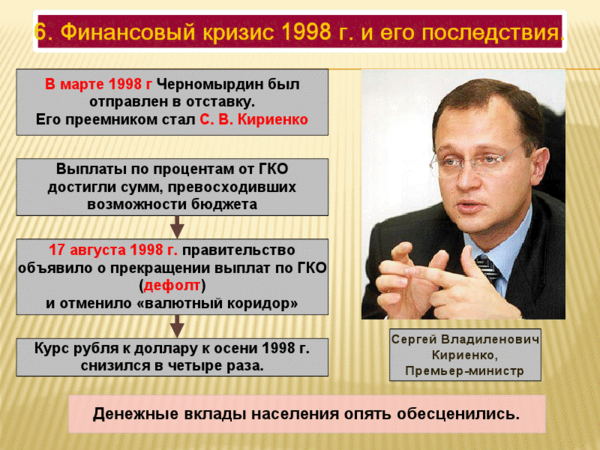 6. Финансовый кризис 1998 г. и его последствия.

В марте 1998 г Черномырдин был отправлен в отставку. Его преемником стал С. В. Кириенко

Выплаты по процентам от ГКО достигли сумм, превосходивших возможности бюджета

17 августа 1998 г. правительство объявило о прекращении выплат по ГКО (дефолт) и отменило «валютный коридор»

Курс рубля к доллару к осени 1998 г. снизился в четыре раза.

Сергей Владиленович Кириенко, Премьер-министр

Денежные вклады населения опять обесценились.